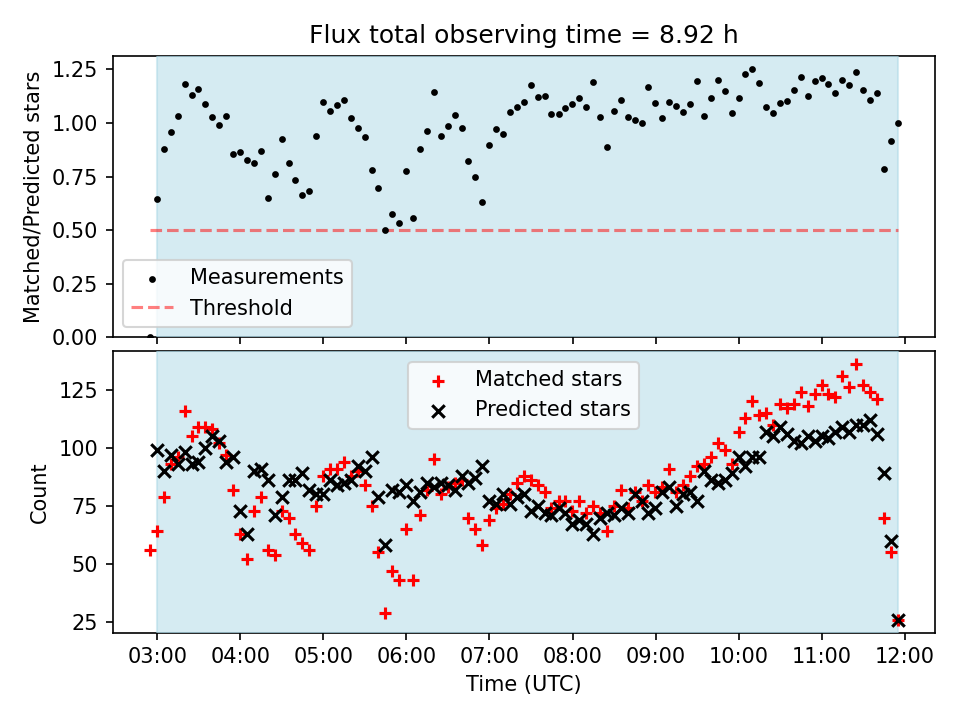 Flux total observing time = 8.92 h

Matched/Predicted stars

1.25
1.00
0.75
0.50
0.25
0.00

Measurements
Threshold

Count

125
100
75
50
25

Matched stars
Predicted stars

03:00 04:00 05:00 06:00 07:00 08:00 09:00 10:00 11:00 12:00

Time (UTC)